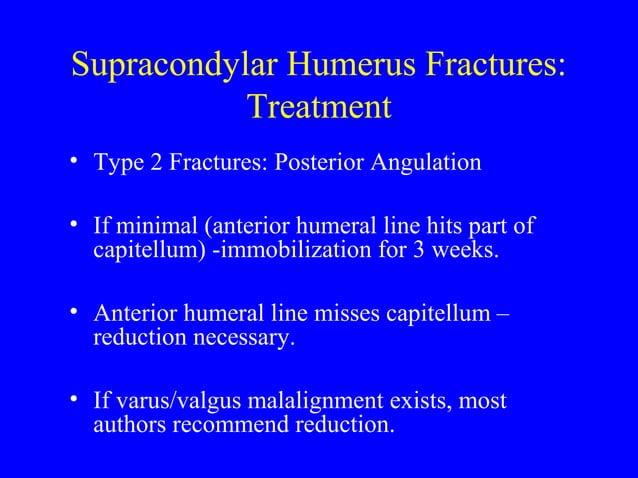 Supracondylar Humerus Fractures: Treatment

• Type 2 Fractures: Posterior Angulation

• If minimal (anterior humeral line hits part of capitellum) -immobilization for 3 weeks.

• Anterior humeral line misses capitellum – reduction necessary.

• If varus/valgus malalignment exists, most authors recommend reduction.